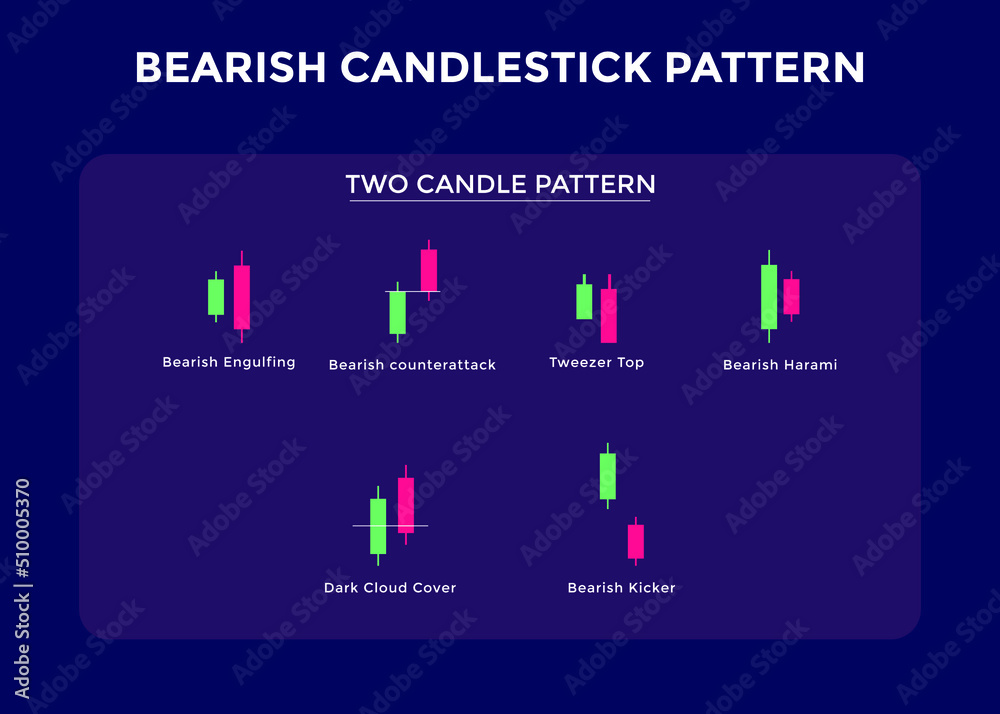 BEARISH CANDLESTICK PATTERN

TWO CANDLE PATTERN

Bearish Engulfing

Bearish counterattack

Tweezer Top

Bearish Harami

Dark Cloud Cover

Bearish Kicker

Adobe Stock | #510005370